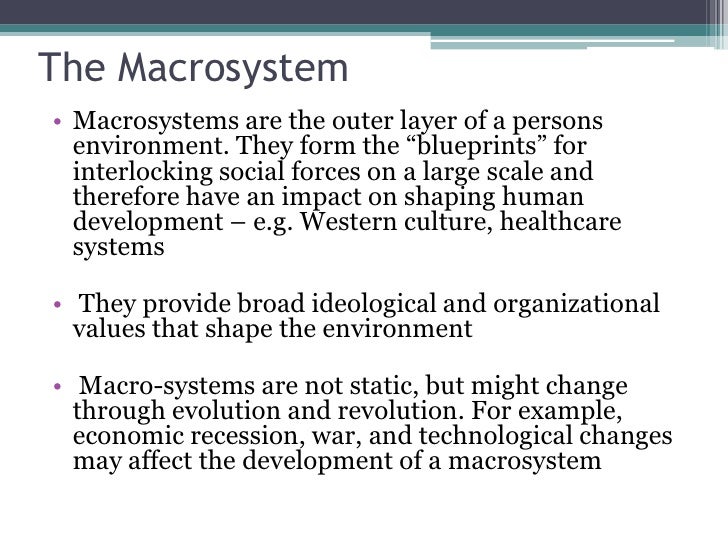 The Macrosystem

• Macrosystems are the outer layer of a persons environment. They form the “blueprints” for interlocking social forces on a large scale and therefore have an impact on shaping human development – e.g. Western culture, healthcare systems

• They provide broad ideological and organizational values that shape the environment

• Macro-systems are not static, but might change through evolution and revolution. For example, economic recession, war, and technological changes may affect the development of a macrosystem